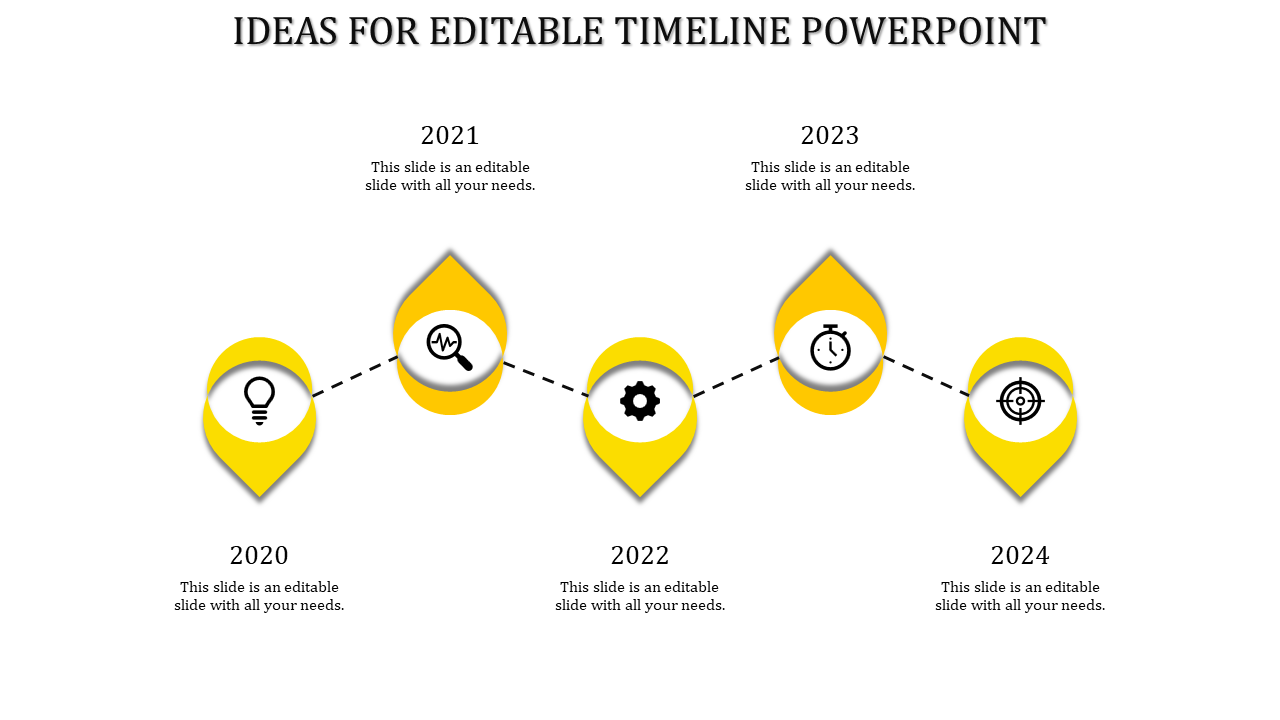 IDEAS FOR EDITABLE TIMELINE POWERPOINT

2021
This slide is an editable slide with all your needs.

2023
This slide is an editable slide with all your needs.

2020
This slide is an editable slide with all your needs.

2022
This slide is an editable slide with all your needs.

2024
This slide is an editable slide with all your needs.